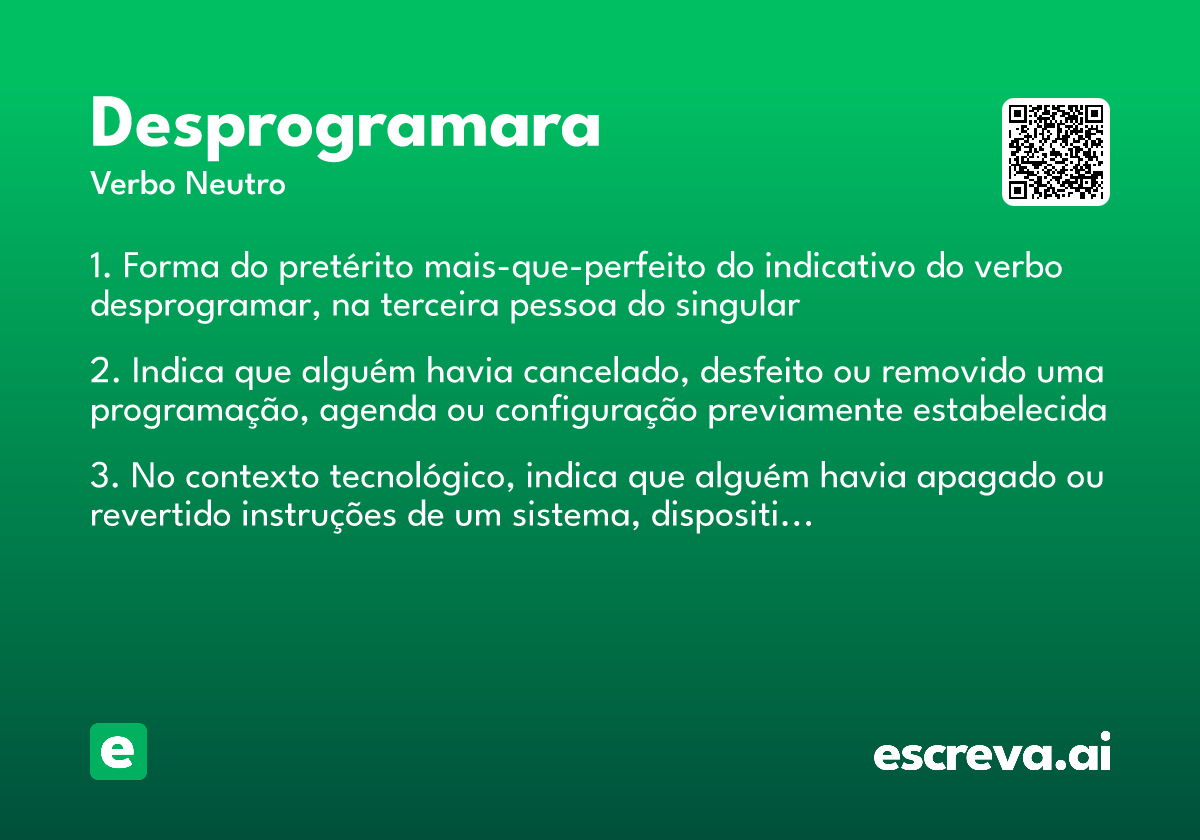 Desprogramara
Verbo Neutro

1. Forma do pretérito mais-que-perfeito do indicativo do verbo desprogramar, na terceira pessoa do singular

2. Indica que alguém havia cancelado, desfeito ou removido uma programação, agenda ou configuração previamente estabelecida

3. No contexto tecnológico, indica que alguém havia apagado ou revertido instruções de um sistema, dispositi...

e

escreva.ai